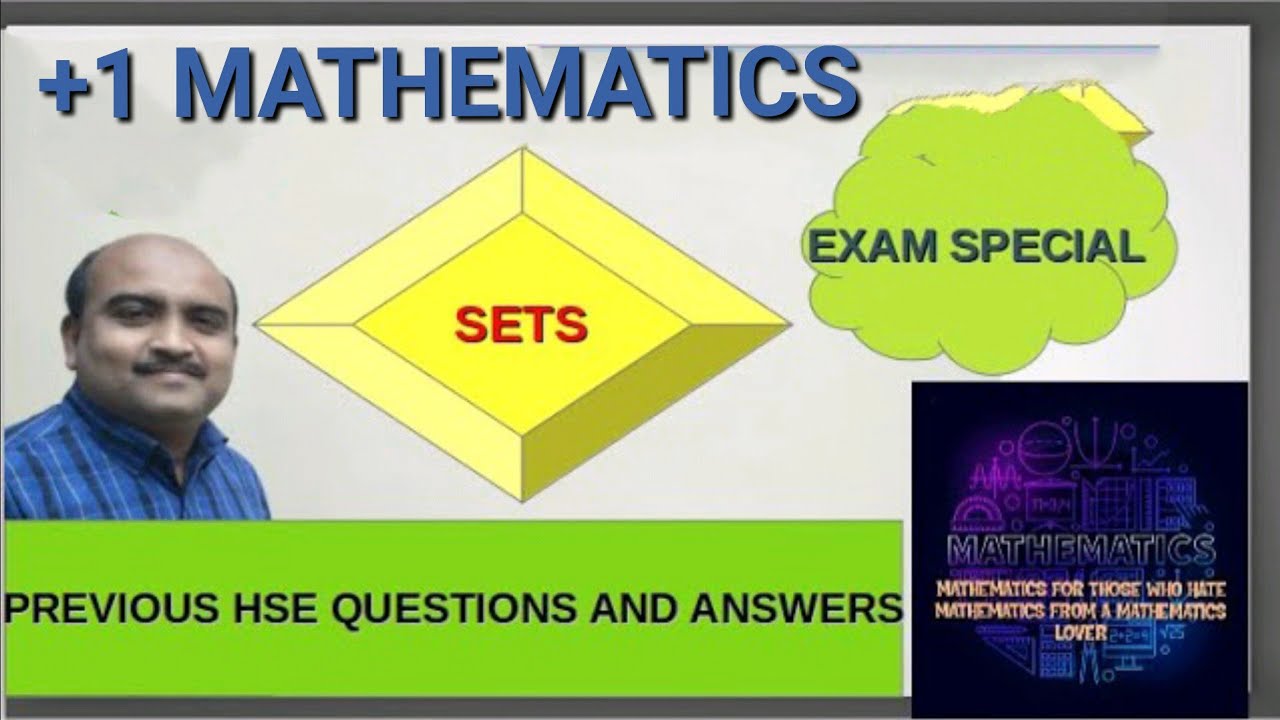 +1 MATHEMATICS

SETS

EXAM SPECIAL

PREVIOUS HSE QUESTIONS AND ANSWERS

MATHEMATICS

MATHEMATICS FOR THOSE WHO HATE MATHEMATICS FROM A MATHEMATICS LOVER